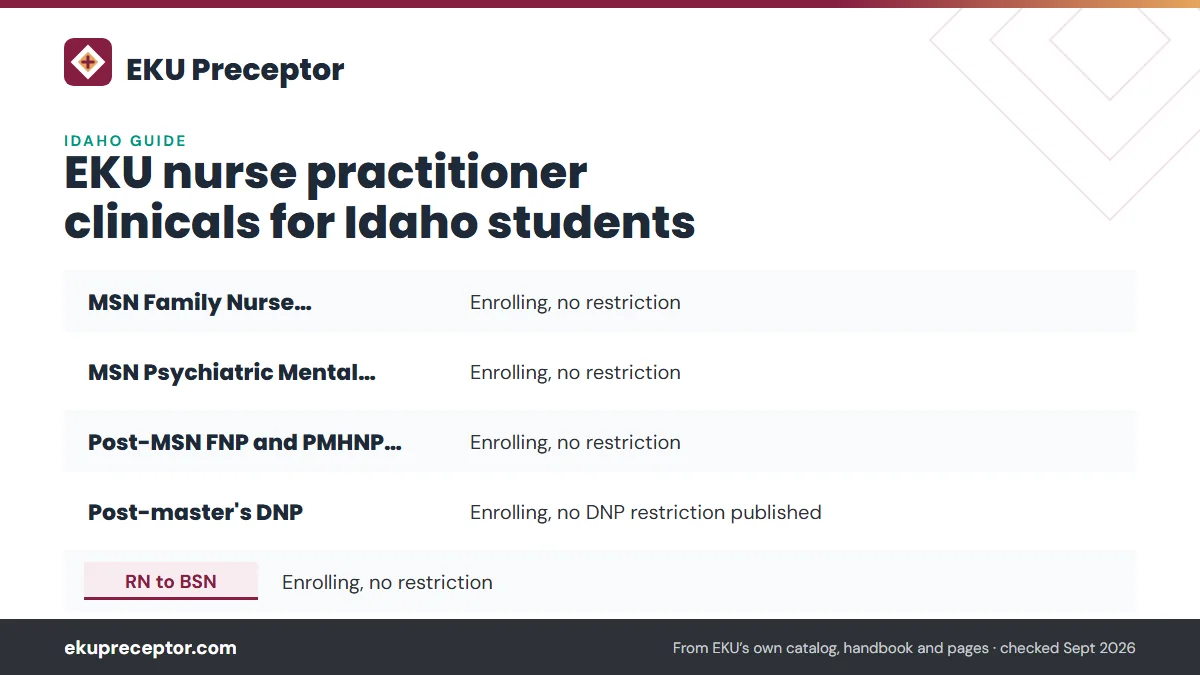 EKU Preceptor

IDAHO GUIDE

EKU nurse practitioner clinicals for Idaho students

| MSN Family Nurse... | Enrolling, no restriction |
|---|---|
| MSN Psychiatric Mental... | Enrolling, no restriction |
| Post-MSN FNP and PMHNP... | Enrolling, no restriction |
| Post-master's DNP | Enrolling, no DNP restriction published |
| RN to BSN | Enrolling, no restriction |

ekupreceptor.com

From EKU's own catalog, handbook and pages · checked Sept 2026